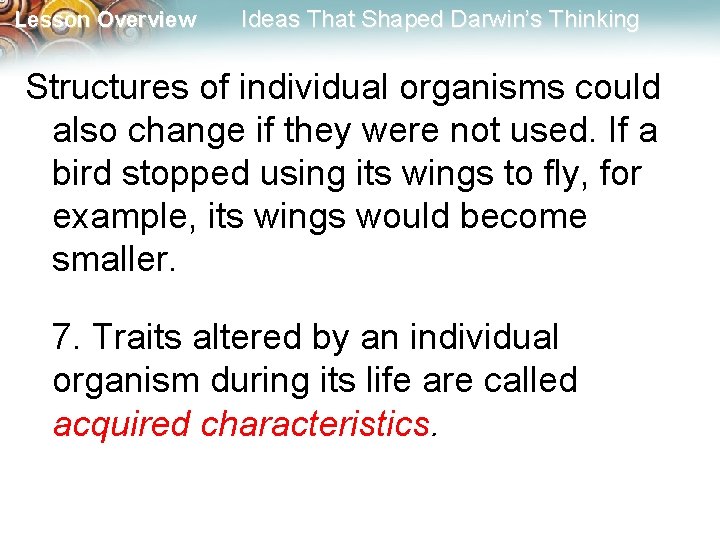 Lesson Overview Ideas That Shaped Darwin's Thinking

Structures of individual organisms could also change if they were not used. If a bird stopped using its wings to fly, for example, its wings would become smaller.

7. Traits altered by an individual organism during its life are called acquired characteristics.